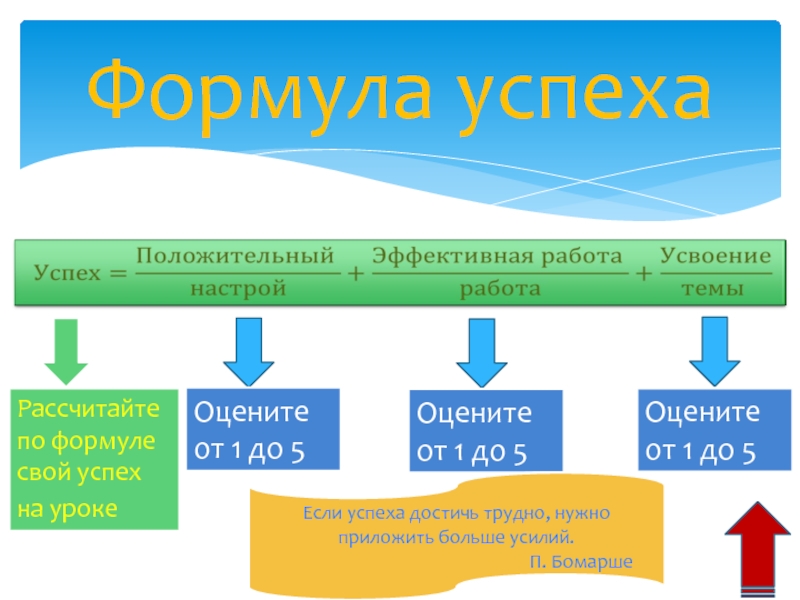 Формула успеха

$\text{Успех} = \frac{\text{Положительный}}{\text{настрой}} + \frac{\text{Эффективная работа}}{\text{работа}} + \frac{\text{Усвоение}}{\text{темы}}$

Рассчитайте по формуле свой успех на уроке

Оцените от 1 до 5

Оцените от 1 до 5

Оцените от 1 до 5

Если успеха достичь трудно, нужно приложить больше усилий.
П. Бомарше